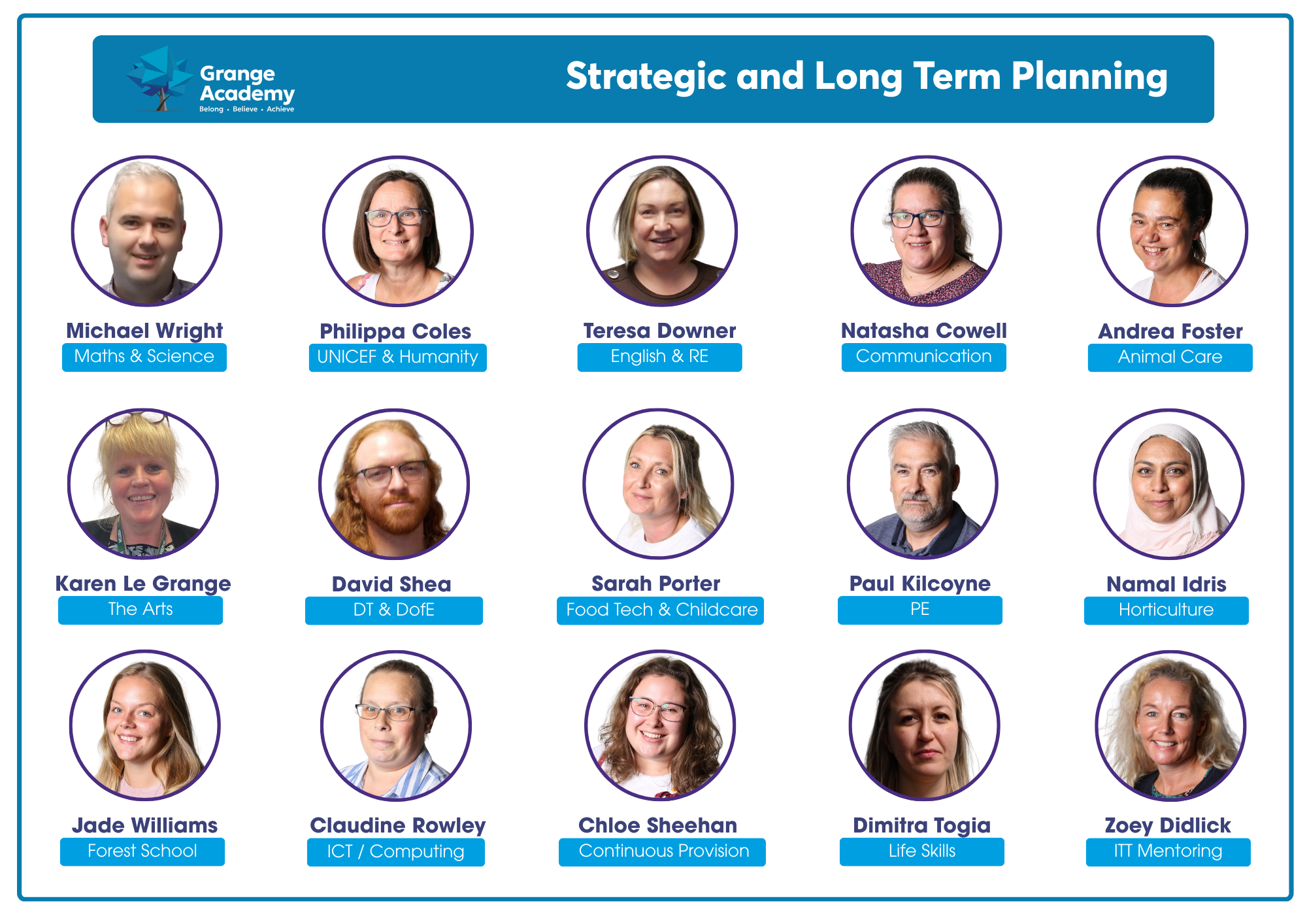 Grange Academy
Belong • Believe • Achieve

Strategic and Long Term Planning

Michael Wright
Maths & Science

Philippa Coles
UNICEF & Humanity

Teresa Downer
English & RE

Natasha Cowell
Communication

Andrea Foster
Animal Care

Karen Le Grange
The Arts

David Shea
DT & DofE

Sarah Porter
Food Tech & Childcare

Paul Kilcoyne
PE

Namal Idris
Horticulture

Jade Williams
Forest School

Claudine Rowley
ICT / Computing

Chloe Sheehan
Continuous Provision

Dimitra Togia
Life Skills

Zoey Didlick
ITT Mentoring